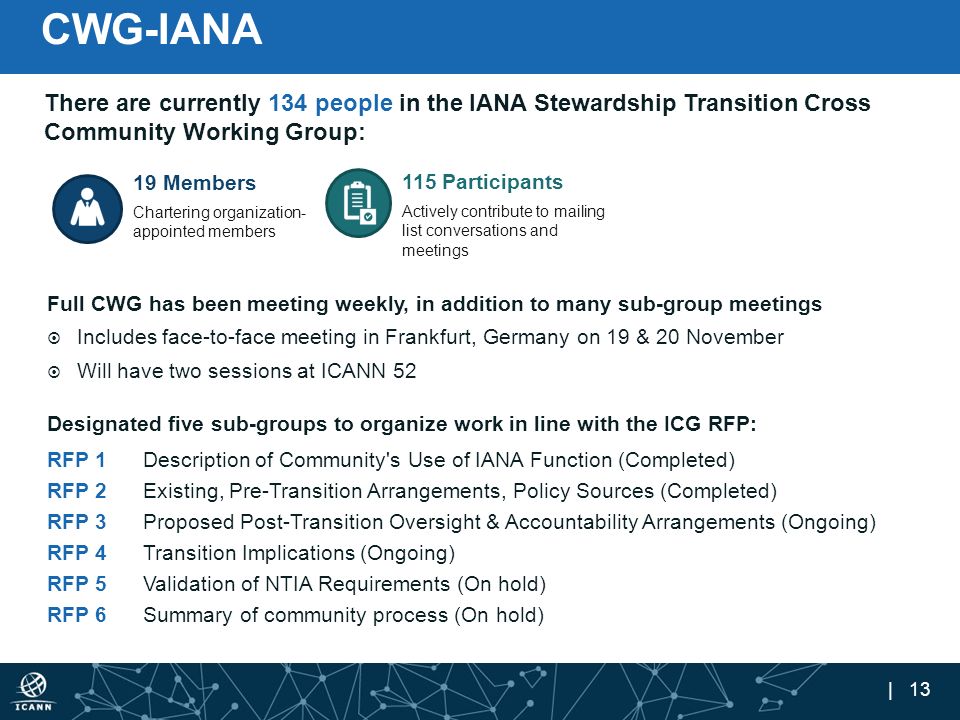 CWG-IANA

There are currently 134 people in the IANA Stewardship Transition Cross Community Working Group:

19 Members
Chartering organization-appointed members

115 Participants
Actively contribute to mailing list conversations and meetings

Full CWG has been meeting weekly, in addition to many sub-group meetings

Includes face-to-face meeting in Frankfurt, Germany on 19 & 20 November

Will have two sessions at ICANN 52

Designated five sub-groups to organize work in line with the ICG RFP:

RFP 1 Description of Community's Use of IANA Function (Completed)
RFP 2 Existing, Pre-Transition Arrangements, Policy Sources (Completed)
RFP 3 Proposed Post-Transition Oversight & Accountability Arrangements (Ongoing)
RFP 4 Transition Implications (Ongoing)
RFP 5 Validation of NTIA Requirements (On hold)
RFP 6 Summary of community process (On hold)

ICANN

| 13